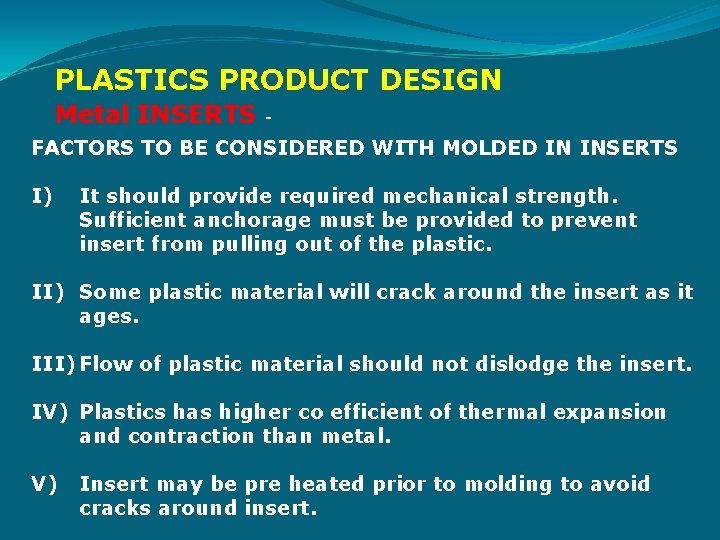 PLASTICS PRODUCT DESIGN

Metal INSERTS -

FACTORS TO BE CONSIDERED WITH MOLDED IN INSERTS

I) It should provide required mechanical strength. Sufficient anchorage must be provided to prevent insert from pulling out of the plastic.

II) Some plastic material will crack around the insert as it ages.

III) Flow of plastic material should not dislodge the insert.

IV) Plastics has higher co efficient of thermal expansion and contraction than metal.

V) Insert may be pre heated prior to molding to avoid cracks around insert.